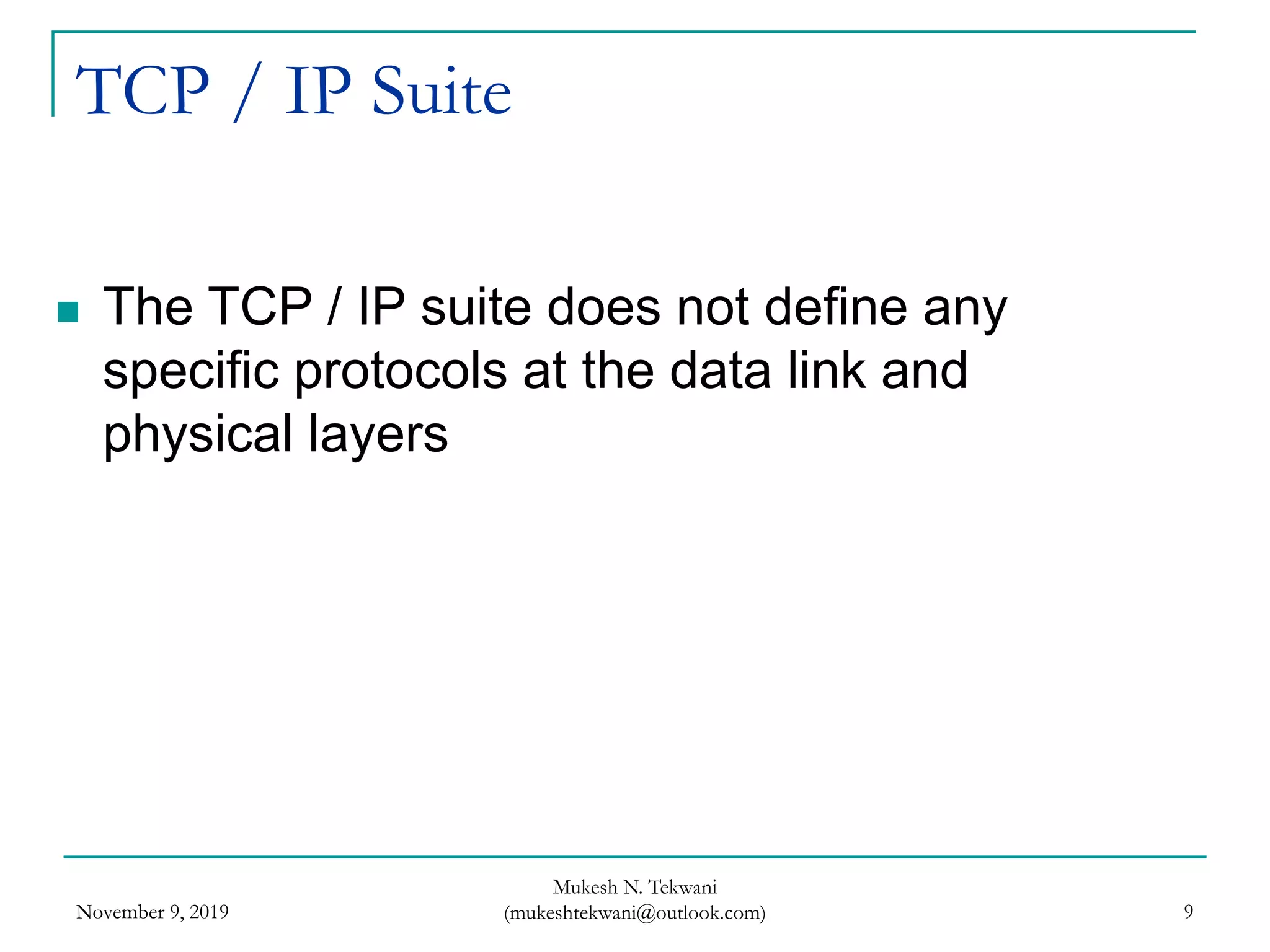 TCP / IP Suite

The TCP / IP suite does not define any specific protocols at the data link and physical layers

November 9, 2019

Mukesh N. Tekwani
(mukeshtekwani@outlook.com)

9